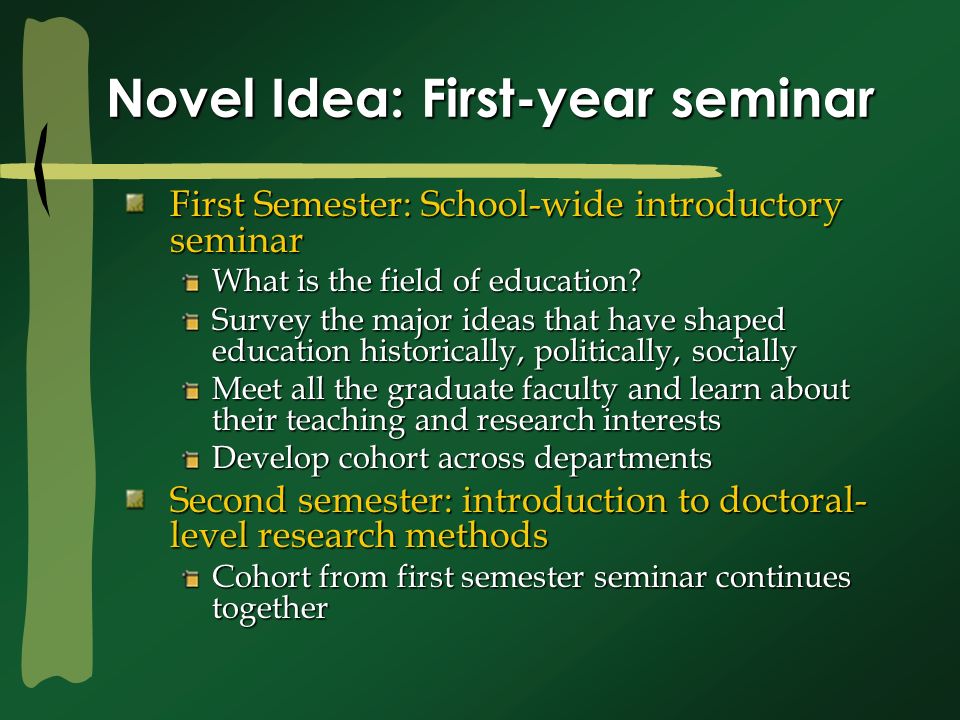 Novel Idea: First-year seminar

First Semester: School-wide introductory seminar

What is the field of education?

Survey the major ideas that have shaped education historically, politically, socially

Meet all the graduate faculty and learn about their teaching and research interests

Develop cohort across departments

Second semester: introduction to doctoral-level research methods

Cohort from first semester seminar continues together